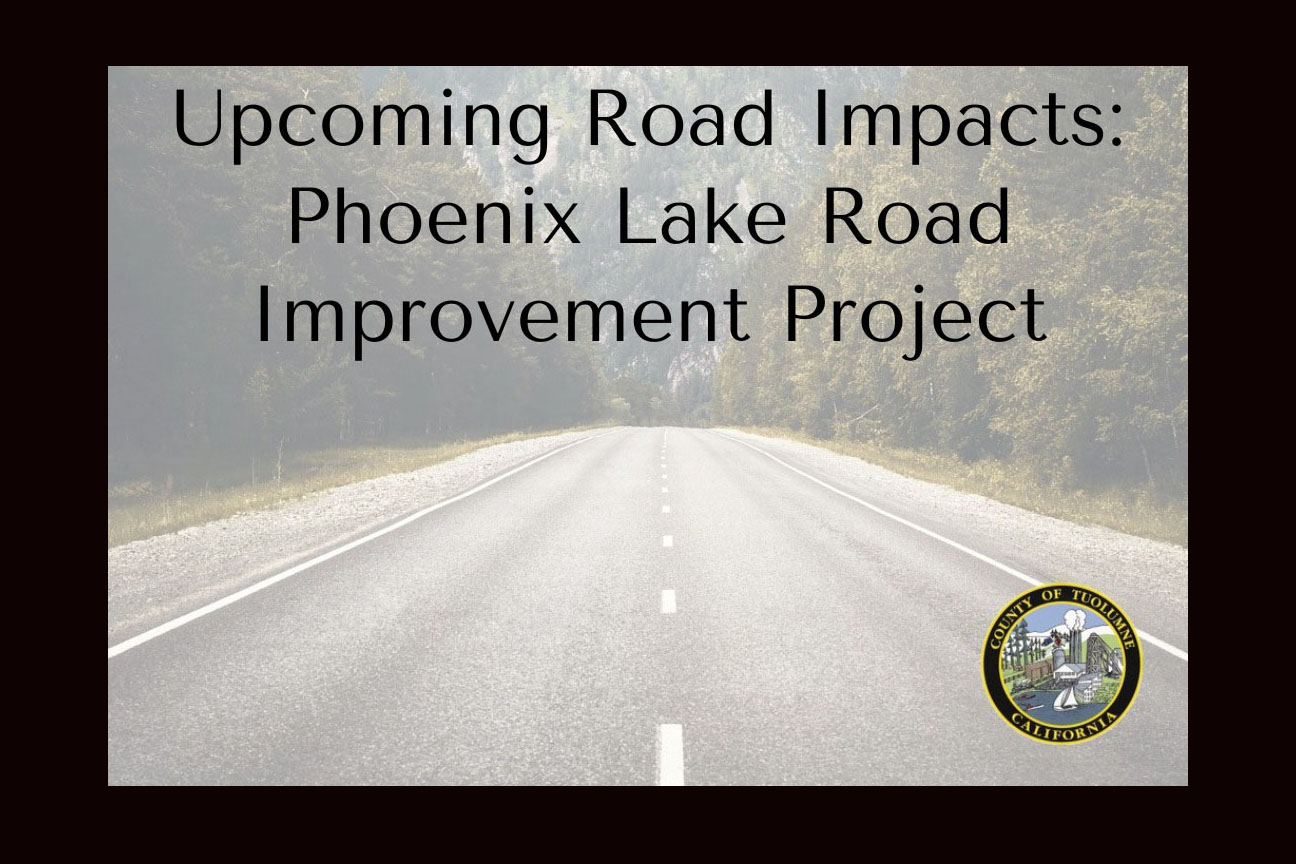 Upcoming Road Impacts: Phoenix Lake Road Improvement Project

COUNTY OF TUOLUMNE
CALIFORNIA